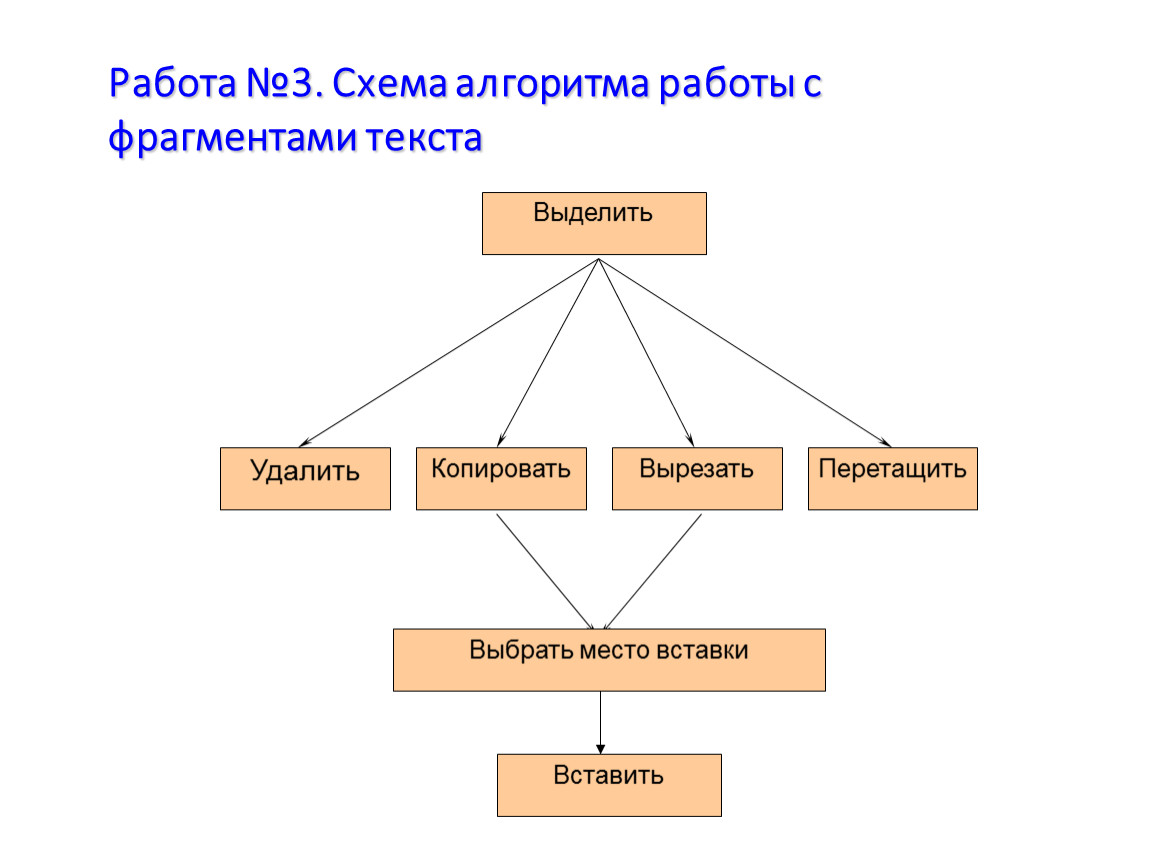 Работа №3. Схема алгоритма работы с фрагментами текста

Выделить

Удалить

Копировать

Вырезать

Перетащить

Выбрать место вставки

Вставить